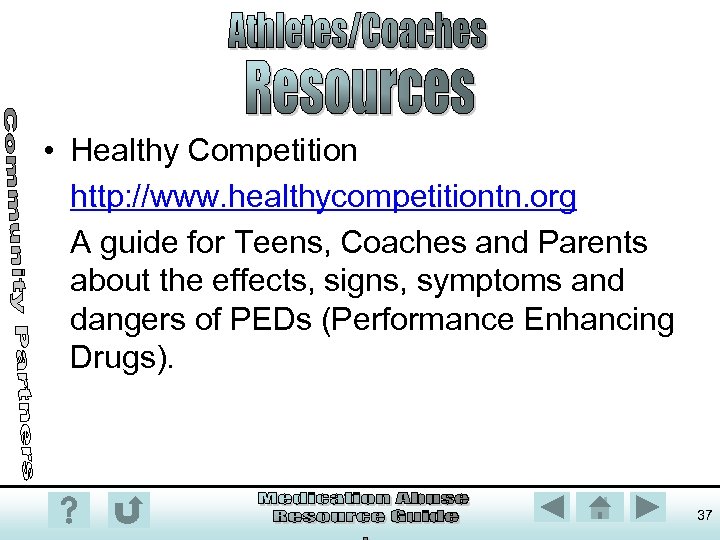 Athletes/Coaches
Resources

Community Partners

• Healthy Competition
http://www.healthycompetitiontn.org
A guide for Teens, Coaches and Parents about the effects, signs, symptoms and dangers of PEDs (Performance Enhancing Drugs).

?

Medication Abuse
Resource Guide

37